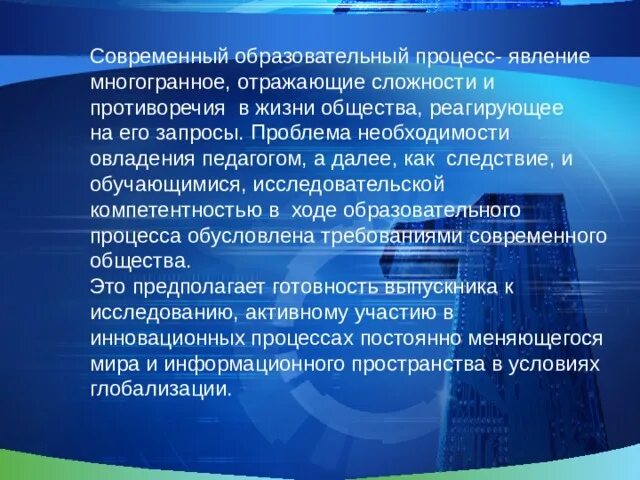 Современный образовательный процесс- явление многогранное, отражающие сложности и противоречия в жизни общества, реагирующее на его запросы. Проблема необходимости овладения педагогом, а далее, как следствие, и обучающимися, исследовательской компетентностью в ходе образовательного процесса обусловлена требованиями современного общества.
Это предполагает готовность выпускника к исследованию, активному участию в инновационных процессах постоянно меняющегося мира и информационного пространства в условиях глобализации.